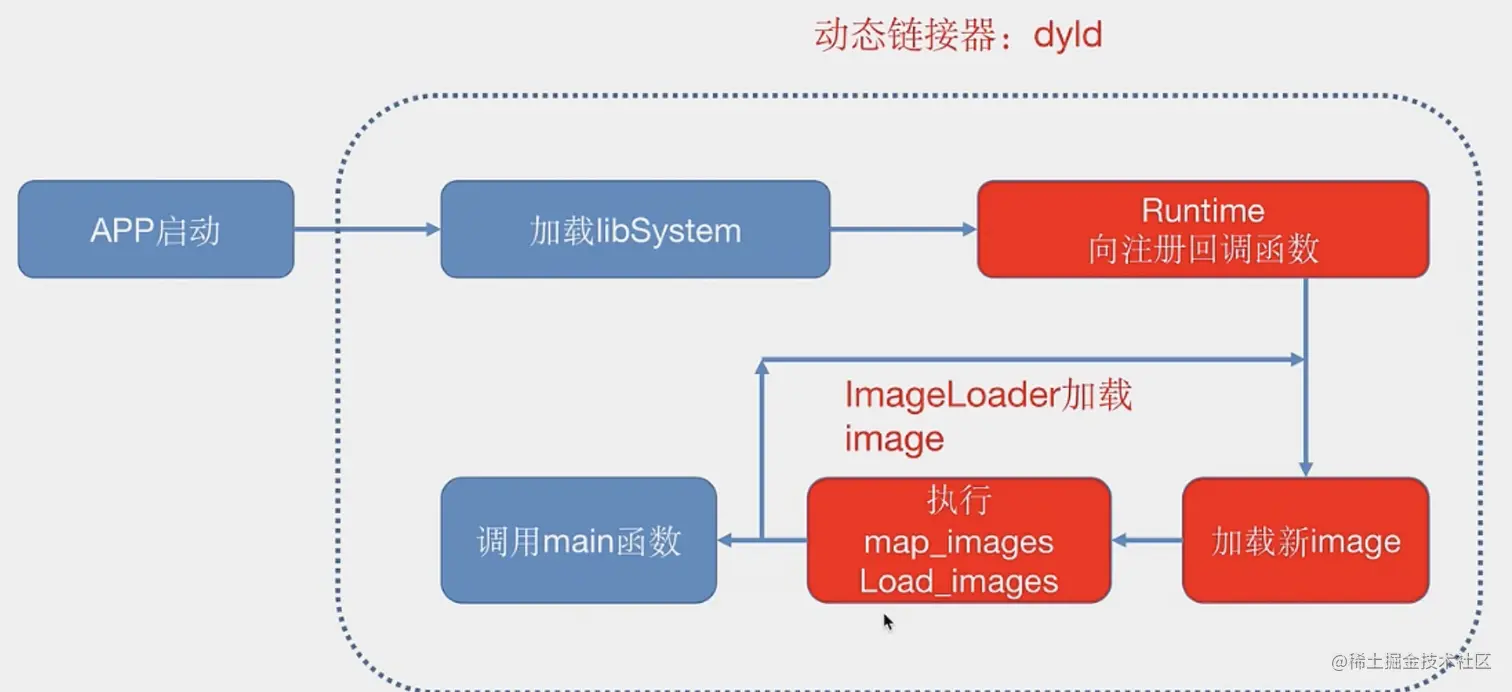 动态链接器：dyld

APP启动

加载libSystem

Runtime
向注册回调函数

ImageLoader加载
image

调用main函数

执行
map_images
Load_images

加载新image

@稀土掘金技术社区